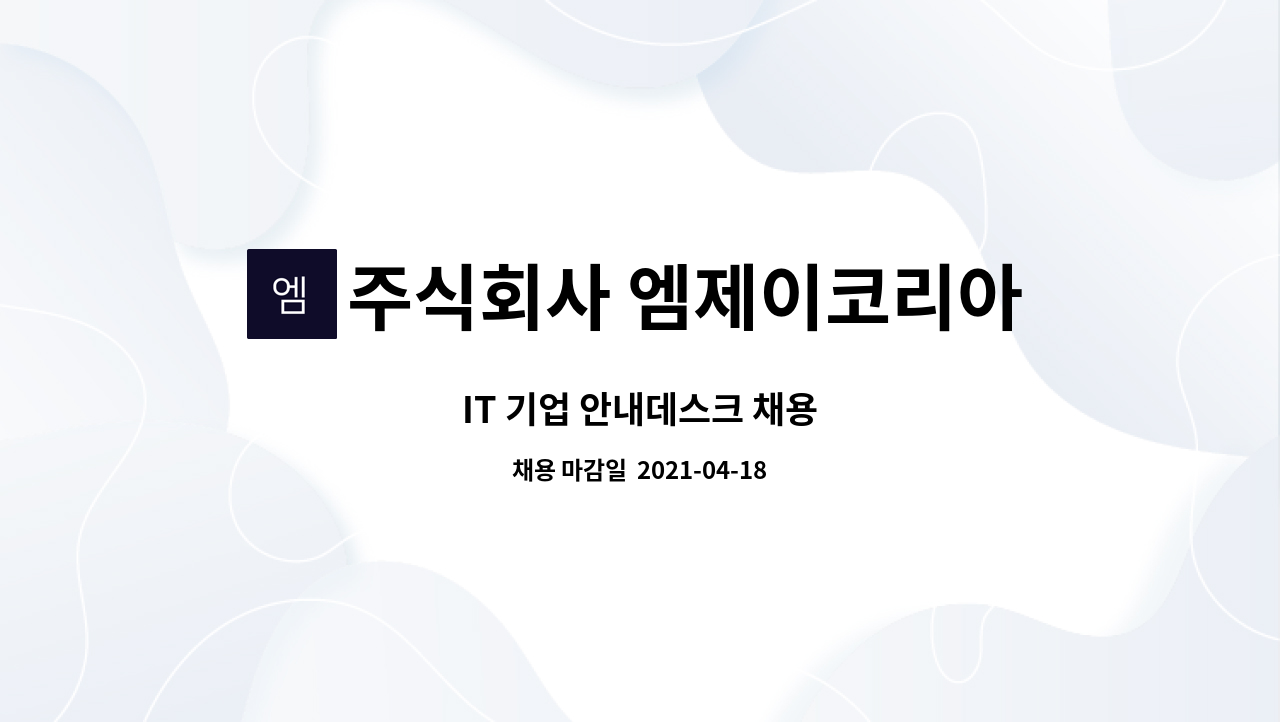 엠 주식회사 엠제이코리아

IT 기업 안내데스크 채용

채용 마감일 2021-04-18